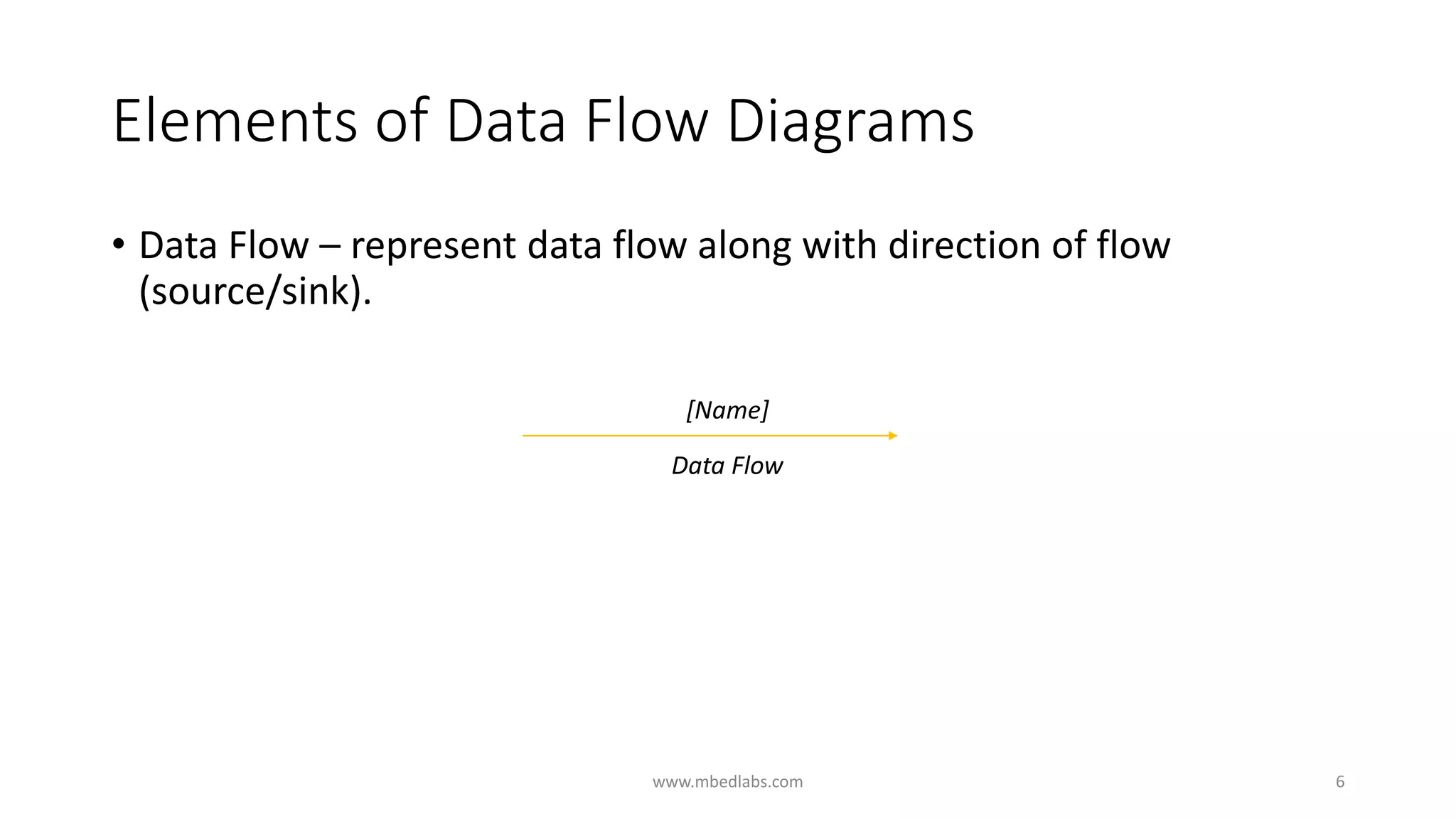 Elements of Data Flow Diagrams

• Data Flow – represent data flow along with direction of flow (source/sink).

[Name]

Data Flow

www.mbedlabs.com

6